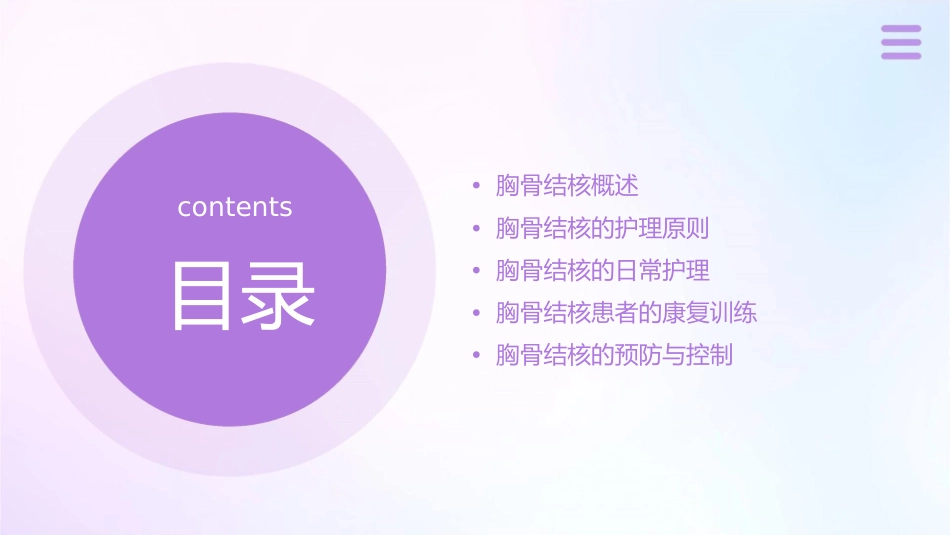 contents

目录

• 胸骨结核概述
• 胸骨结核的护理原则
• 胸骨结核的日常护理
• 胸骨结核患者的康复训练
• 胸骨结核的预防与控制